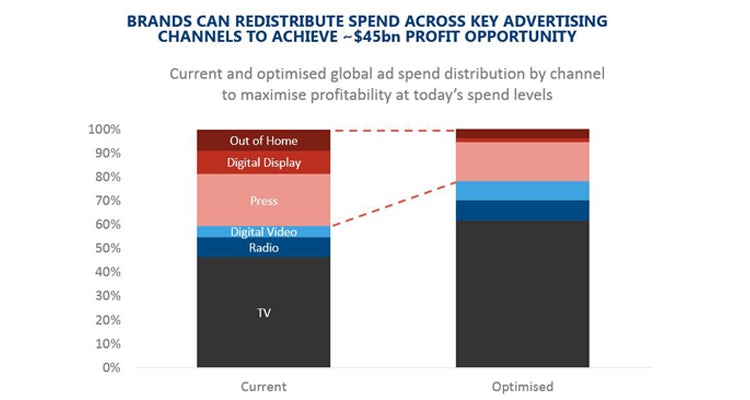 BRANDS CAN REDISTRIBUTE SPEND ACROSS KEY ADVERTISING CHANNELS TO ACHIEVE ~$45bn PROFIT OPPORTUNITY

Current and optimised global ad spend distribution by channel to maximise profitability at today's spend levels

100%
90%
80%
70%
60%
50%
40%
30%
20%
10%
0%

Out of Home
Digital Display
Press
Digital Video
Radio
TV

Current

Optimised